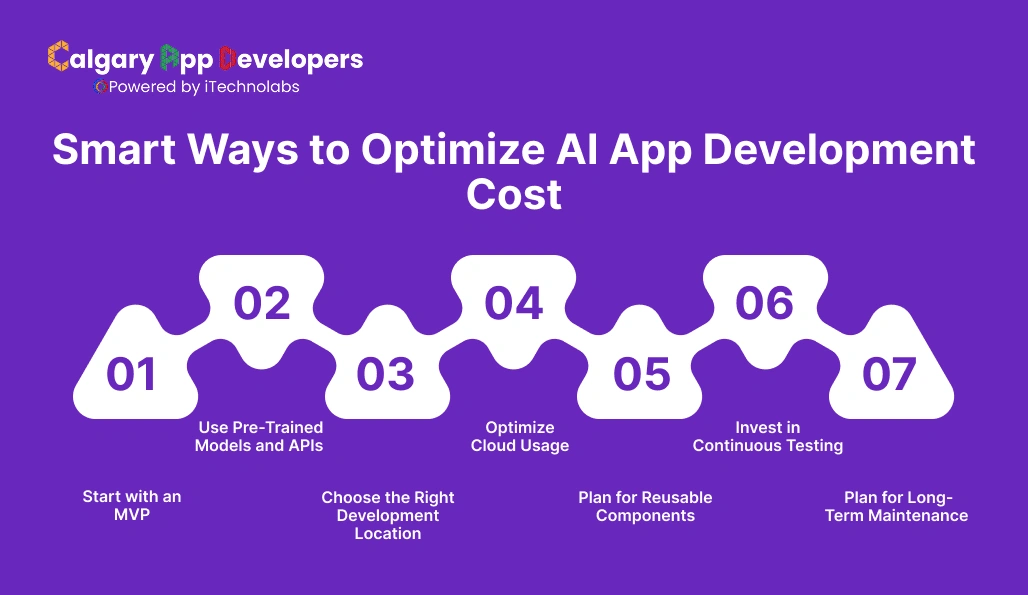 Calgary App Developers
Powered by iTechnolabs

Smart Ways to Optimize AI App Development Cost

01

Start with an MVP

02

Use Pre-Trained Models and APIs

03

Choose the Right Development Location

04

Optimize Cloud Usage

05

Plan for Reusable Components

06

Invest in Continuous Testing

07

Plan for Long-Term Maintenance